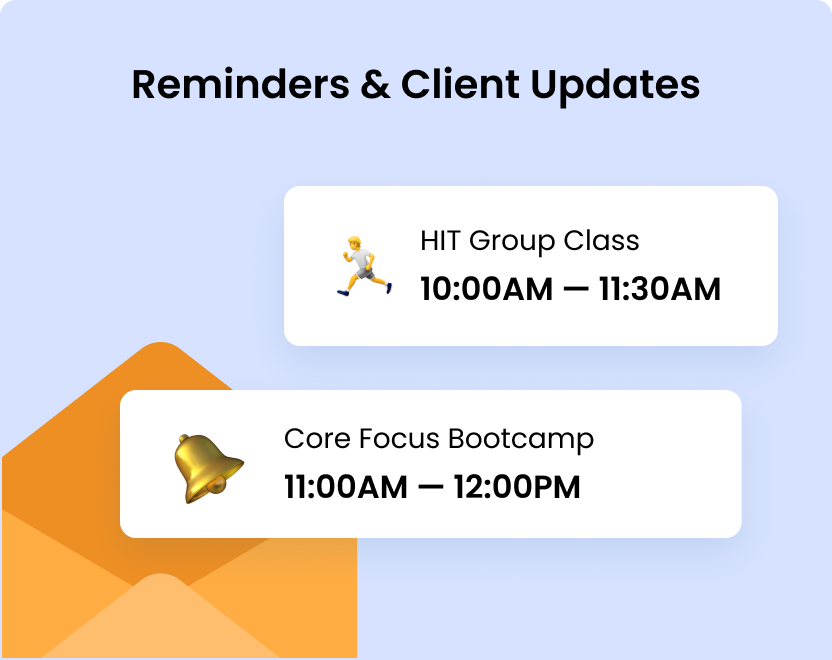 Reminders & Client Updates

HIT Group Class
10:00AM — 11:30AM

Core Focus Bootcamp
11:00AM — 12:00PM